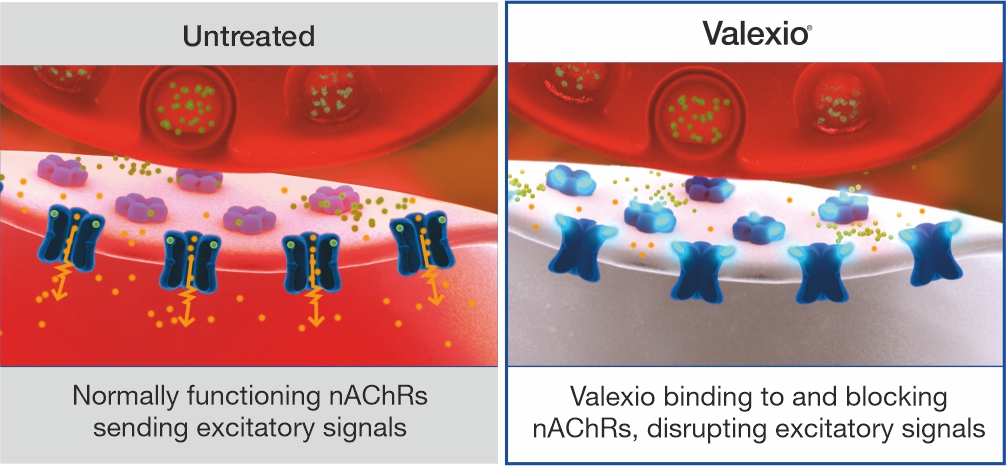 Untreated

Normally functioning nAChRs sending excitatory signals

Valexio®

Valexio binding to and blocking nAChRs, disrupting excitatory signals